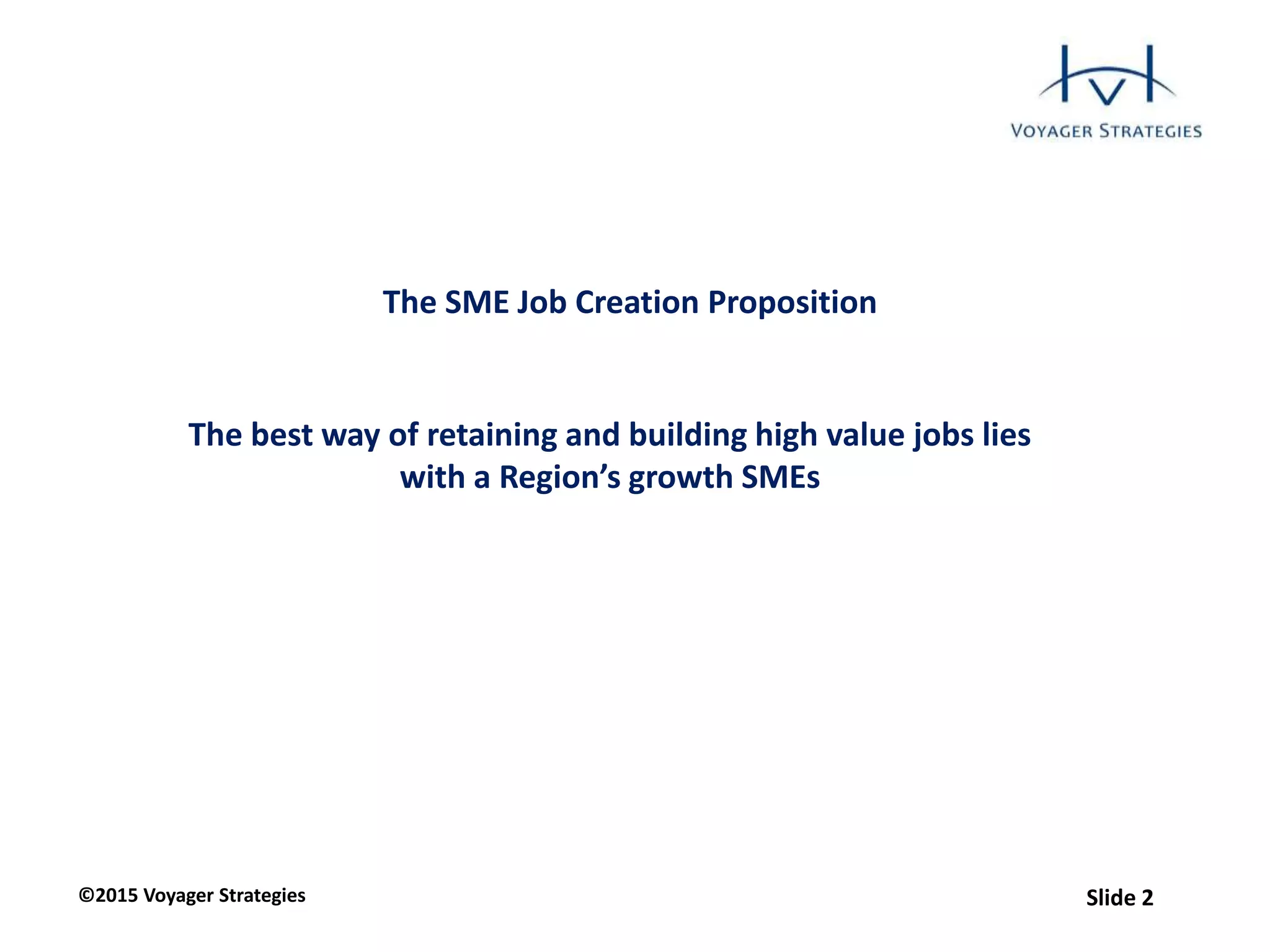 VOYAGER STRATEGIES

The SME Job Creation Proposition

The best way of retaining and building high value jobs lies with a Region's growth SMEs

©2015 Voyager Strategies

Slide 2